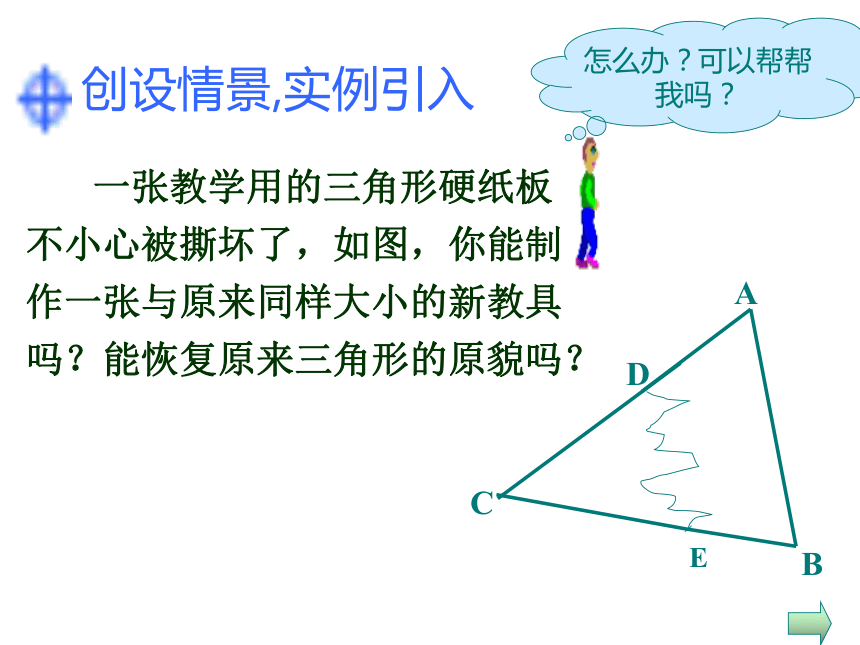 创设情景,实例引入

怎么办？可以帮帮我吗？

一张教学用的三角形硬纸板不小心被撕坏了，如图，你能制作一张与原来同样大小的新教具吗？能恢复原来三角形的原貌吗？

A
D
C
E
B